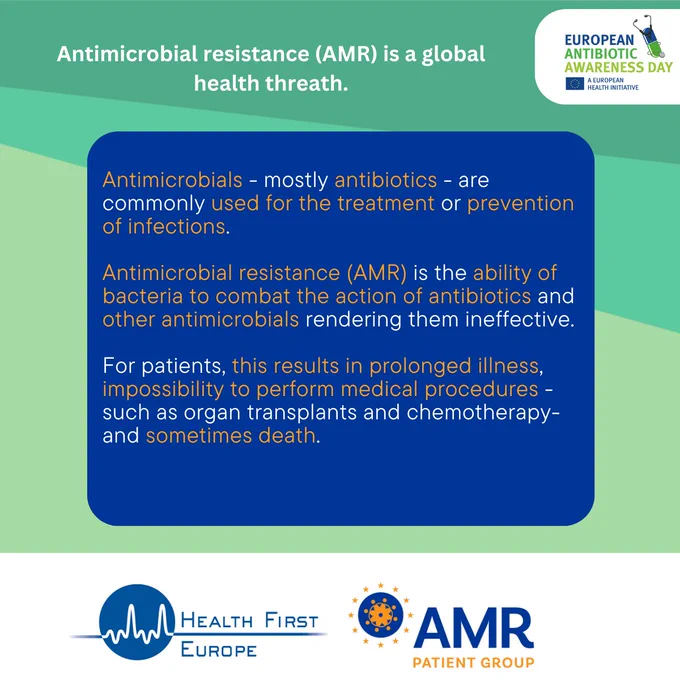 Antimicrobial resistance (AMR) is a global health threath.

EUROPEAN ANTIBIOTIC AWARENESS DAY
A EUROPEAN HEALTH INITIATIVE

Antimicrobials - mostly antibiotics - are commonly used for the treatment or prevention of infections.

Antimicrobial resistance (AMR) is the ability of bacteria to combat the action of antibiotics and other antimicrobials rendering them ineffective.

For patients, this results in prolonged illness, impossibility to perform medical procedures - such as organ transplants and chemotherapy- and sometimes death.

HEALTH FIRST EUROPE

AMR PATIENT GROUP